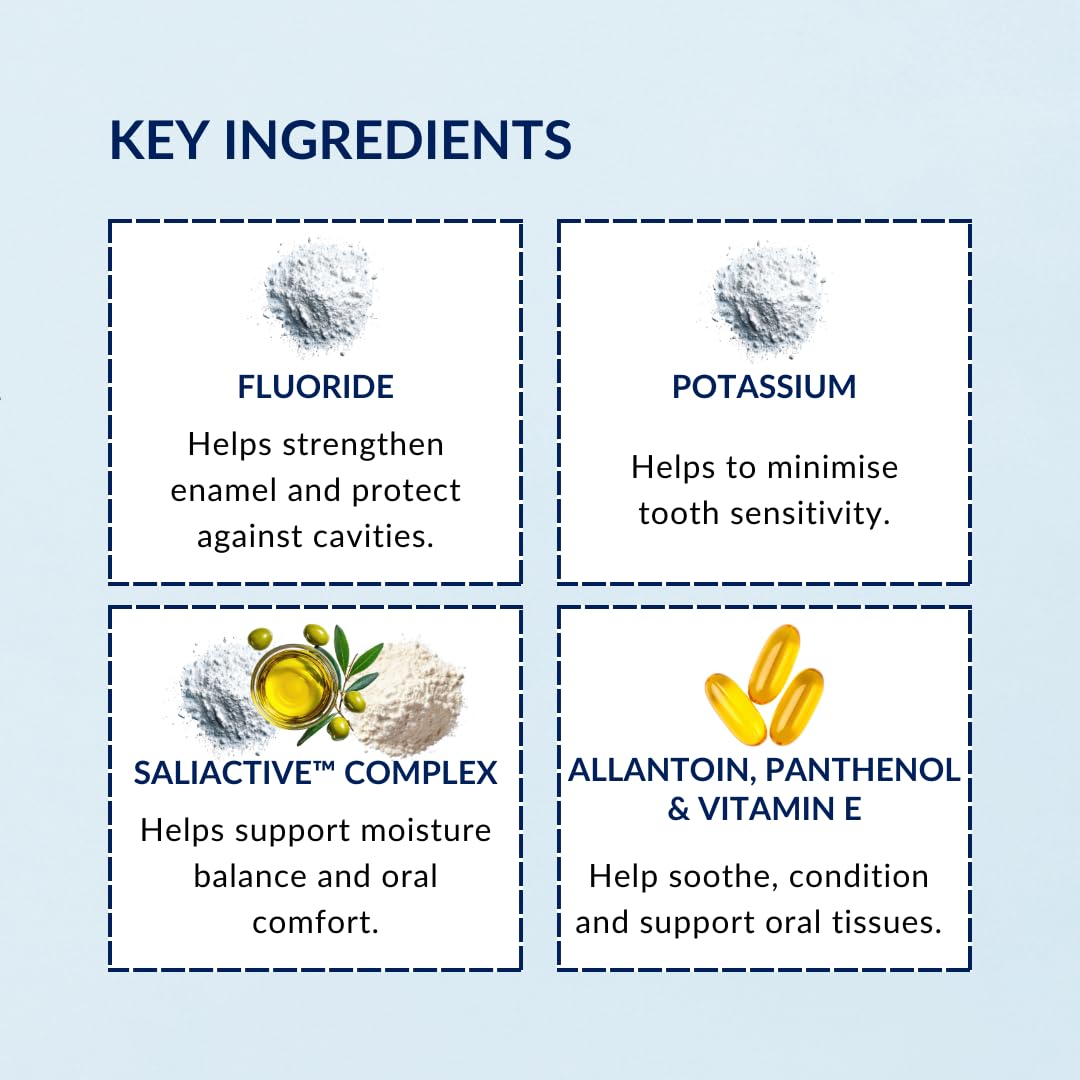 KEY INGREDIENTS

FLUORIDE
Helps strengthen enamel and protect against cavities.

POTASSIUM
Helps to minimise tooth sensitivity.

SALIACTIVE™ COMPLEX
Helps support moisture balance and oral comfort.

ALLANTOIN, PANTHENOL & VITAMIN E
Help soothe, condition and support oral tissues.